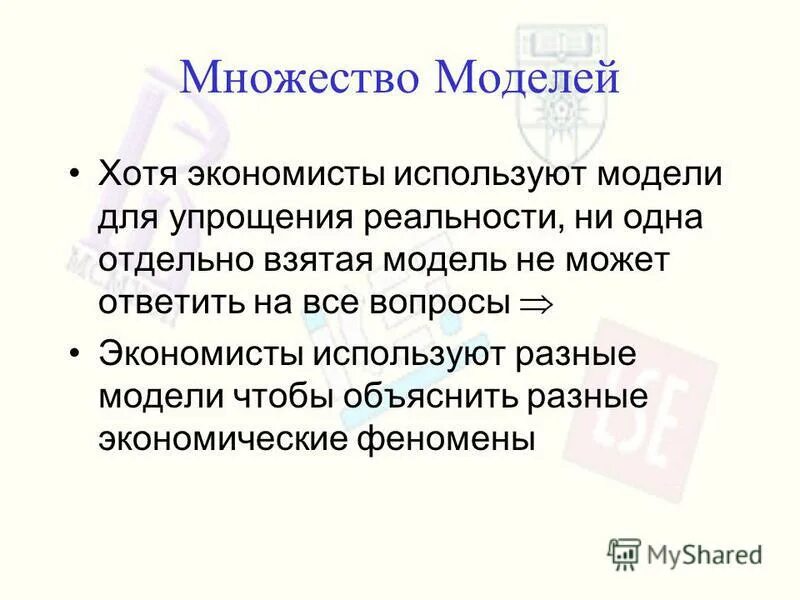 Множество Моделей

• Хотя экономисты используют модели для упрощения реальности, ни одна отдельно взятая модель не может ответить на все вопросы $\Rightarrow$

• Экономисты используют разные модели чтобы объяснить разные экономические феномены

LSE

MyShared